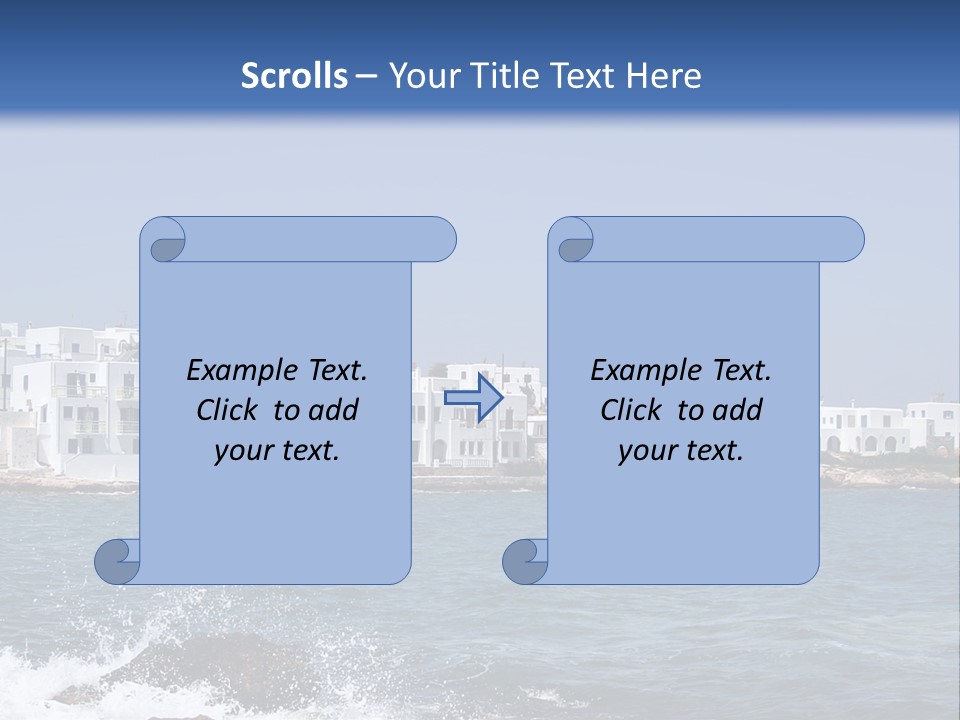 Scrolls – Your Title Text Here

Example Text. Click to add your text.

Example Text. Click to add your text.